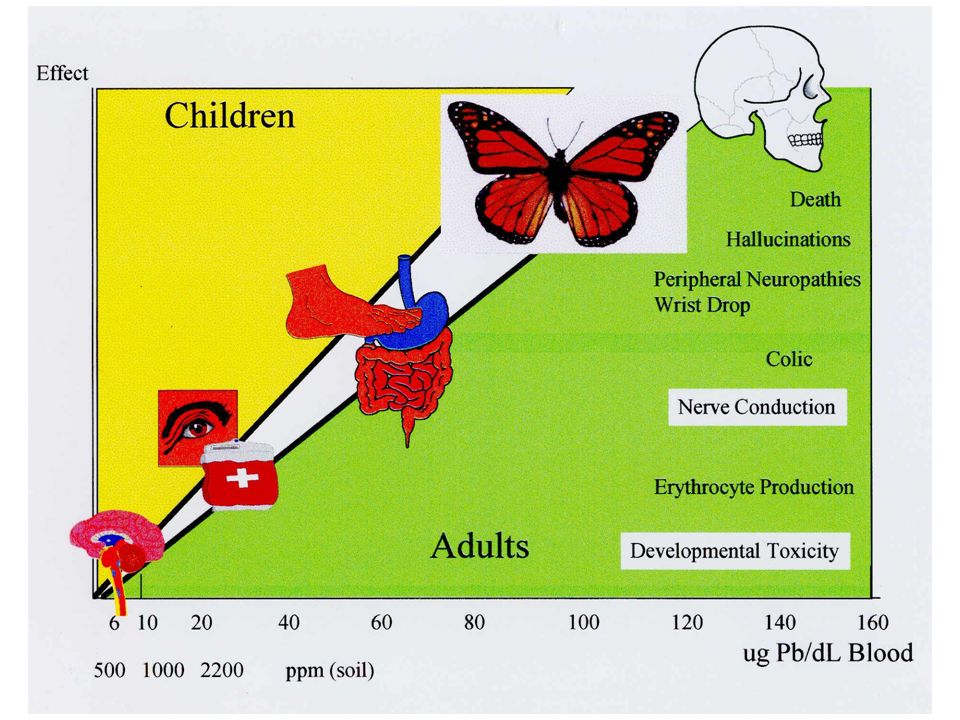 Effect

Children

Death

Hallucinations

Peripheral Neuropathies
Wrist Drop

Colic

Nerve Conduction

Erythrocyte Production

Adults

Developmental Toxicity

6 10 20 40 60 80 100 120 140 160

ug Pb/dL Blood

500 1000 2200 ppm (soil)